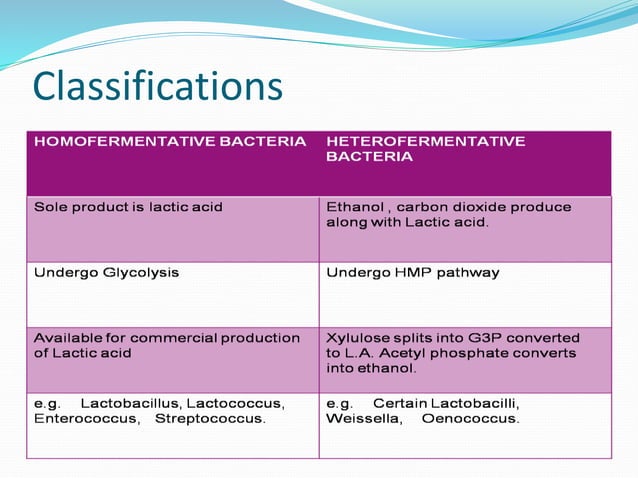 Classifications

| HOMOFERMENTATIVE BACTERIA | HETEROFERMENTATIVE BACTERIA |
|---|---|
| Sole product is lactic acid | Ethanol , carbon dioxide produce along with Lactic acid. |
| Undergo Glycolysis | Undergo HMP pathway |
| Available for commercial production of Lactic acid | Xylulose splits into G3P converted to L.A. Acetyl phosphate converts into ethanol. |
| e.g. Lactobacillus, Lactococcus, Enterococcus, Streptococcus. | e.g. Certain Lactobacilli, Weissella, Oenococcus. |